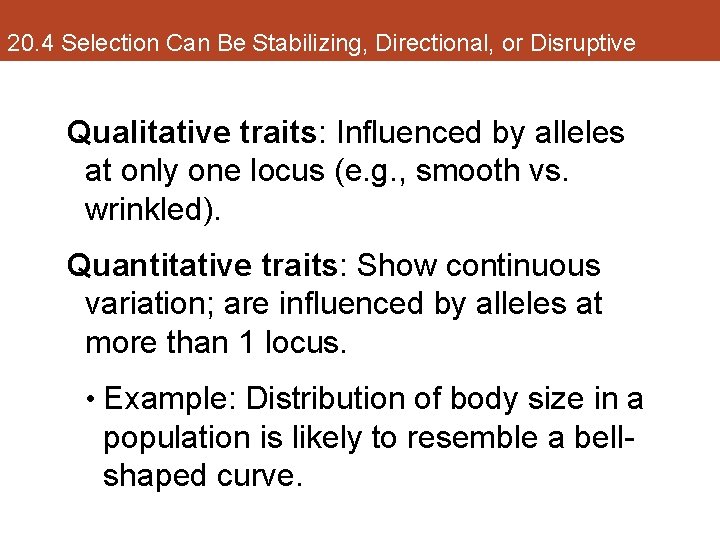 20.4 Selection Can Be Stabilizing, Directional, or Disruptive

Qualitative traits: Influenced by alleles at only one locus (e.g., smooth vs. wrinkled).

Quantitative traits: Show continuous variation; are influenced by alleles at more than 1 locus.

• Example: Distribution of body size in a population is likely to resemble a bell-shaped curve.